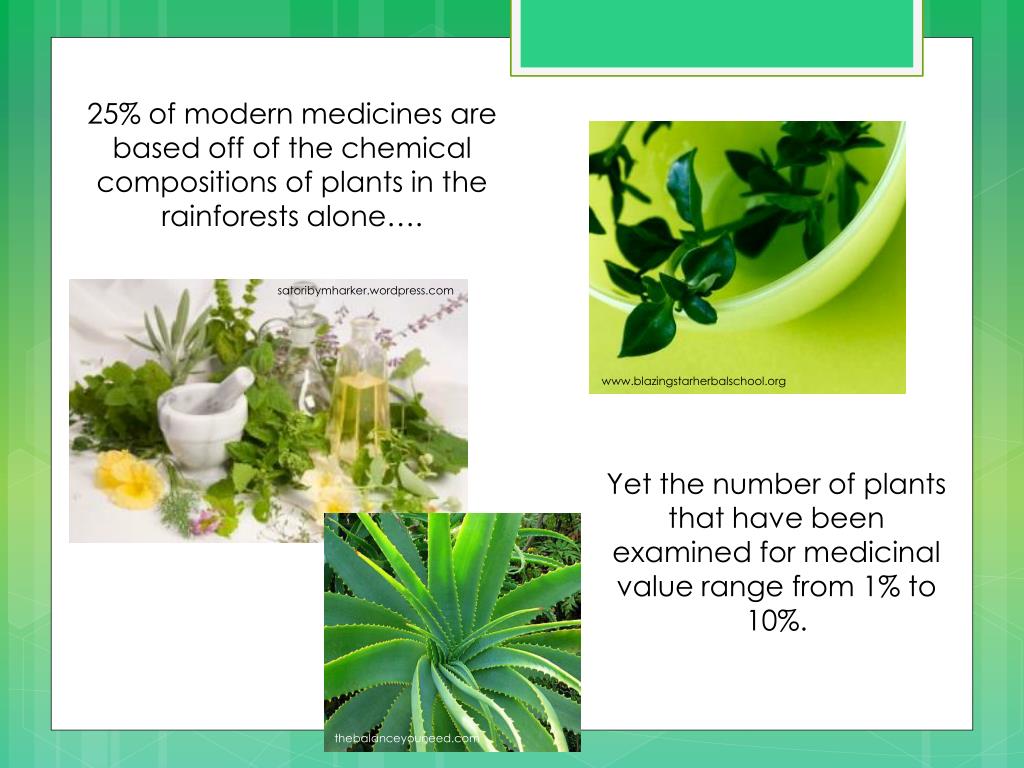 25% of modern medicines are based off of the chemical compositions of plants in the rainforests alone….

satoribymharker.wordpress.com

www.blazingstarherbalschool.org

Yet the number of plants that have been examined for medicinal value range from 1% to 10%.

thebalanceyouneed.com